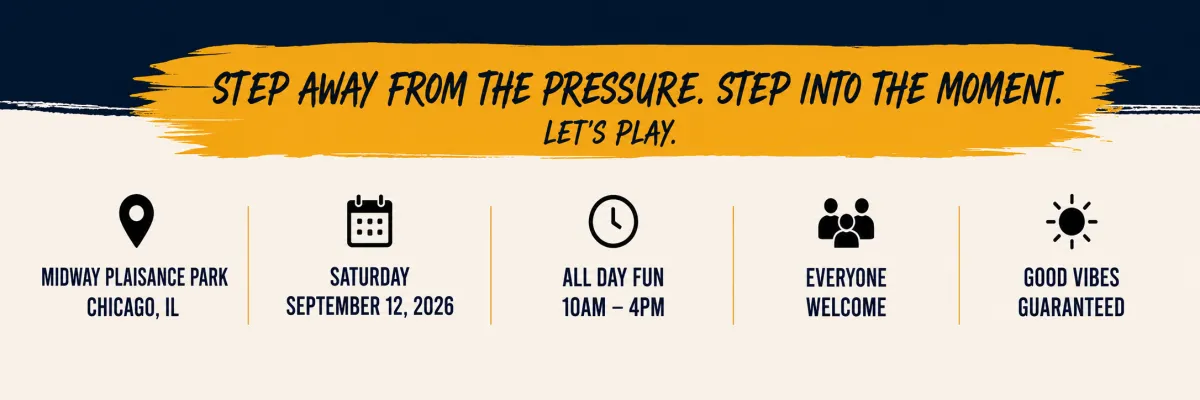 STEP AWAY FROM THE PRESSURE. STEP INTO THE MOMENT.
LET'S PLAY.

MIDWAY PLAISANCE PARK
CHICAGO, IL

SATURDAY
SEPTEMBER 12, 2026

ALL DAY FUN
10AM – 4PM

EVERYONE
WELCOME

GOOD VIBES
GUARANTEED